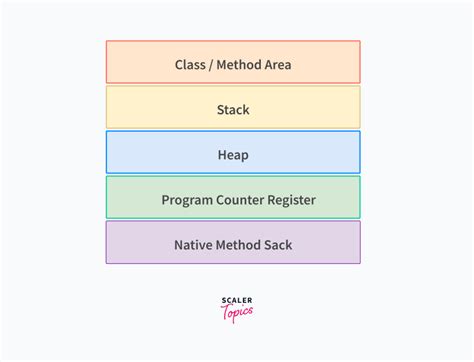 Class / Method Area

Stack

Heap

Program Counter Register

Native Method Sack

SCALER
Topics